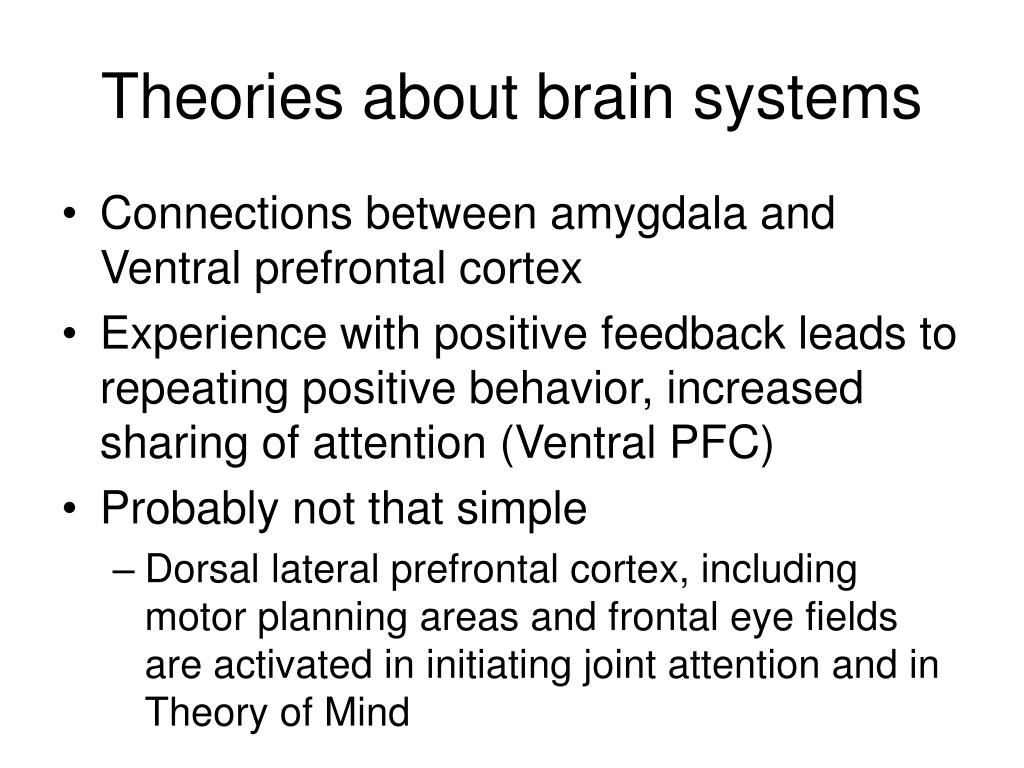 Theories about brain systems

• Connections between amygdala and Ventral prefrontal cortex
• Experience with positive feedback leads to repeating positive behavior, increased sharing of attention (Ventral PFC)
• Probably not that simple
– Dorsal lateral prefrontal cortex, including motor planning areas and frontal eye fields are activated in initiating joint attention and in Theory of Mind